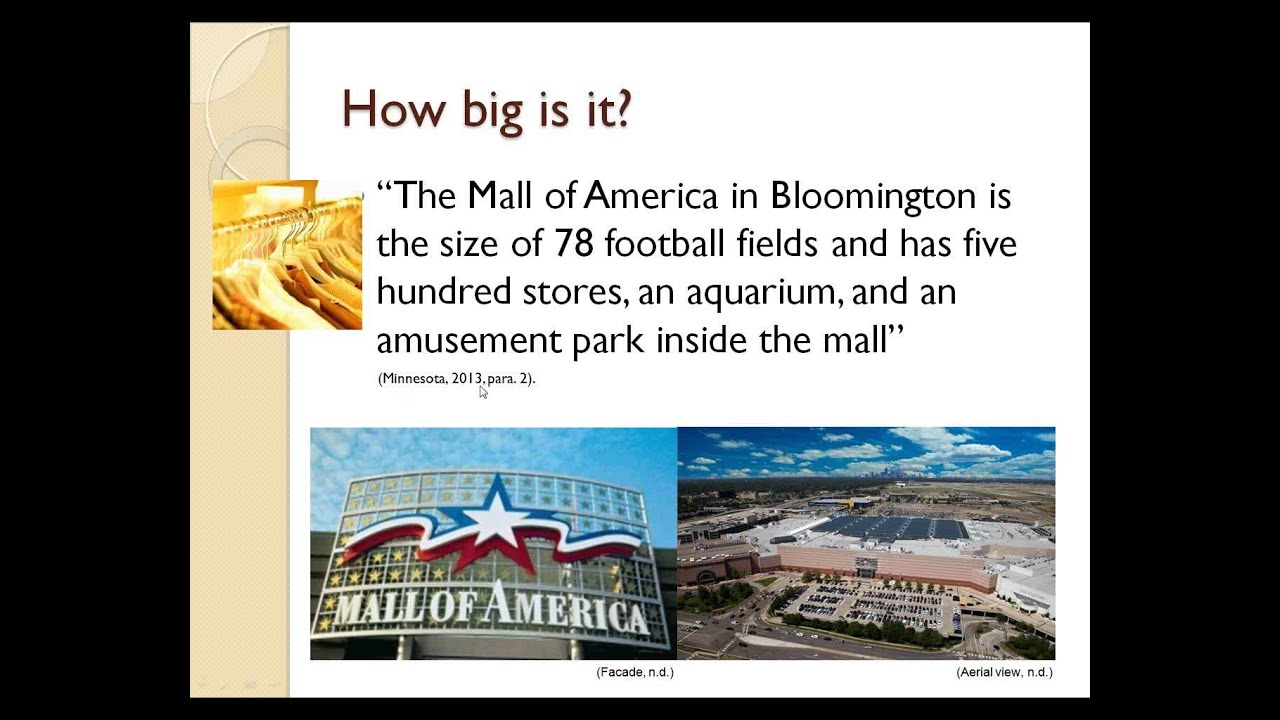 How big is it?

“The Mall of America in Bloomington is the size of 78 football fields and has five hundred stores, an aquarium, and an amusement park inside the mall”

(Minnesota, 2013, para. 2).

MALL OF AMERICA

(Facade, n.d.)

(Aerial view, n.d.)